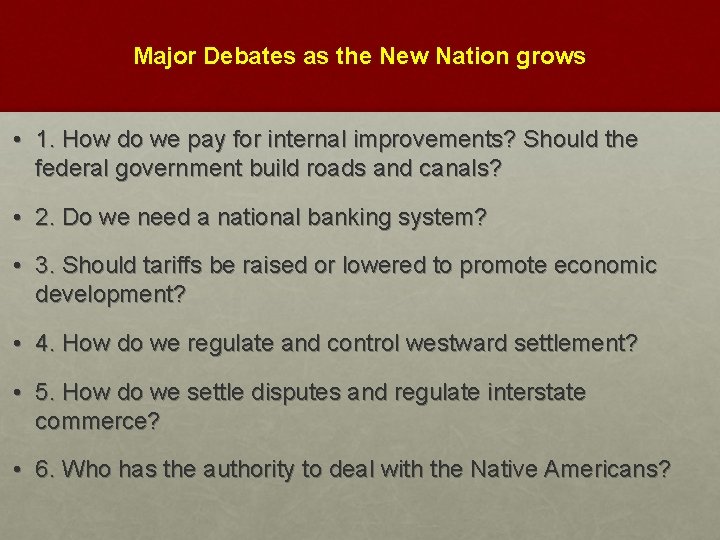 Major Debates as the New Nation grows

• 1. How do we pay for internal improvements? Should the federal government build roads and canals?

• 2. Do we need a national banking system?

• 3. Should tariffs be raised or lowered to promote economic development?

• 4. How do we regulate and control westward settlement?

• 5. How do we settle disputes and regulate interstate commerce?

• 6. Who has the authority to deal with the Native Americans?